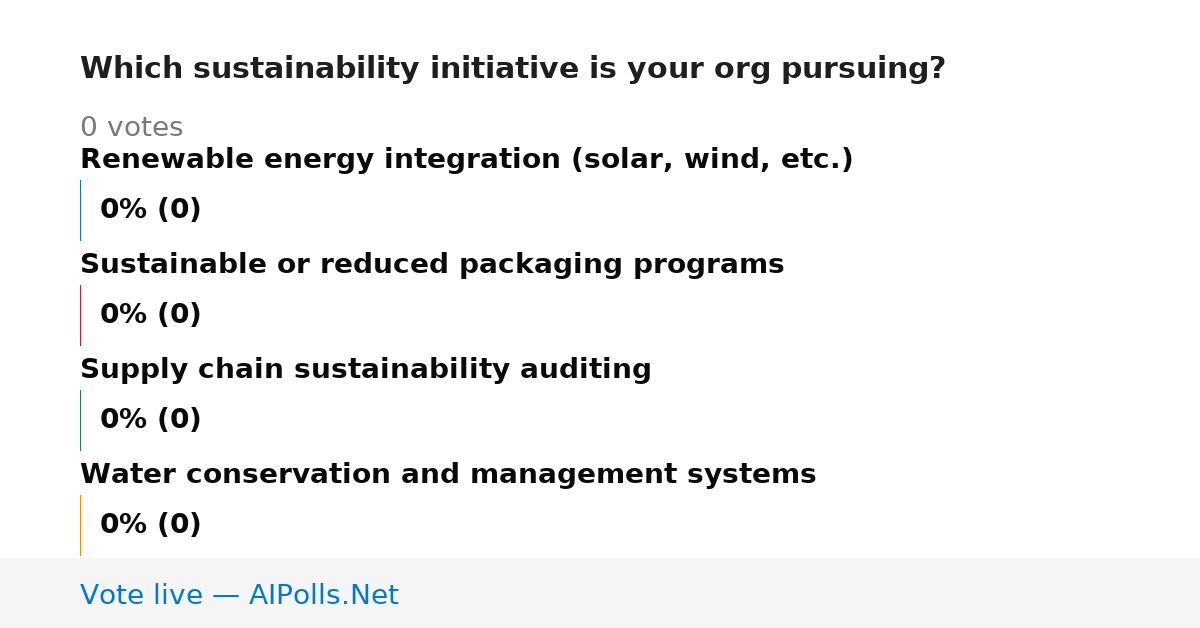 Which sustainability initiative is your org pursuing?

0 votes

Renewable energy integration (solar, wind, etc.)

0% (0)

Sustainable or reduced packaging programs

0% (0)

Supply chain sustainability auditing

0% (0)

Water conservation and management systems

0% (0)

Vote live — AIPolls.Net